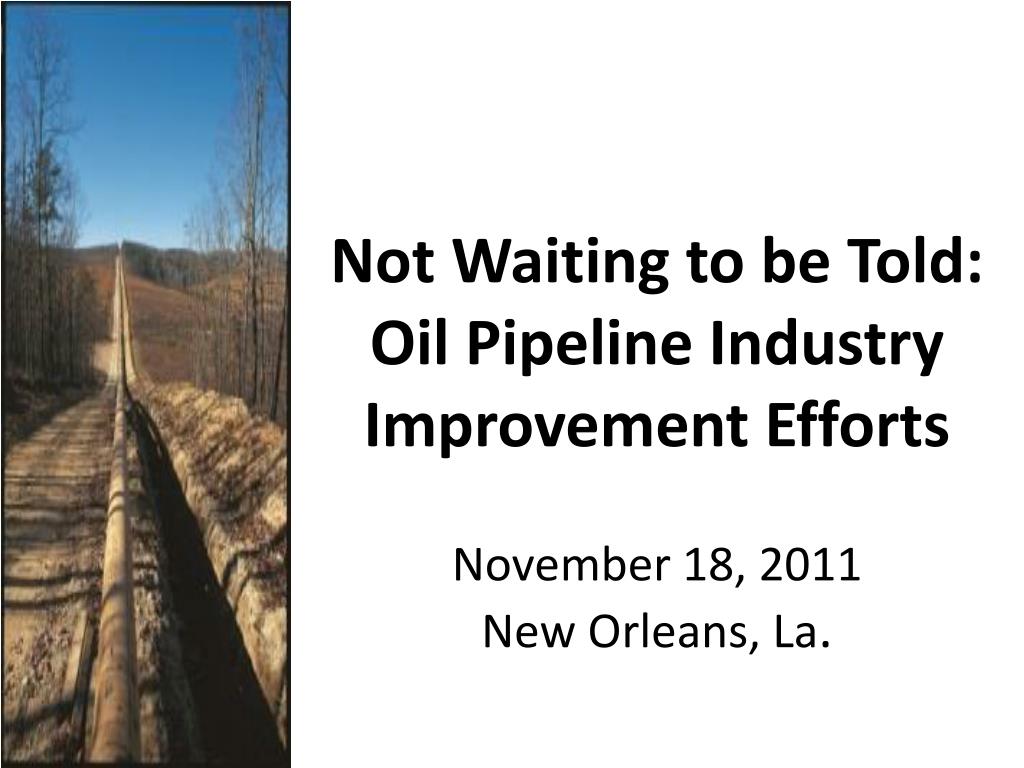 Not Waiting to be Told: Oil Pipeline Industry Improvement Efforts

November 18, 2011
New Orleans, La.